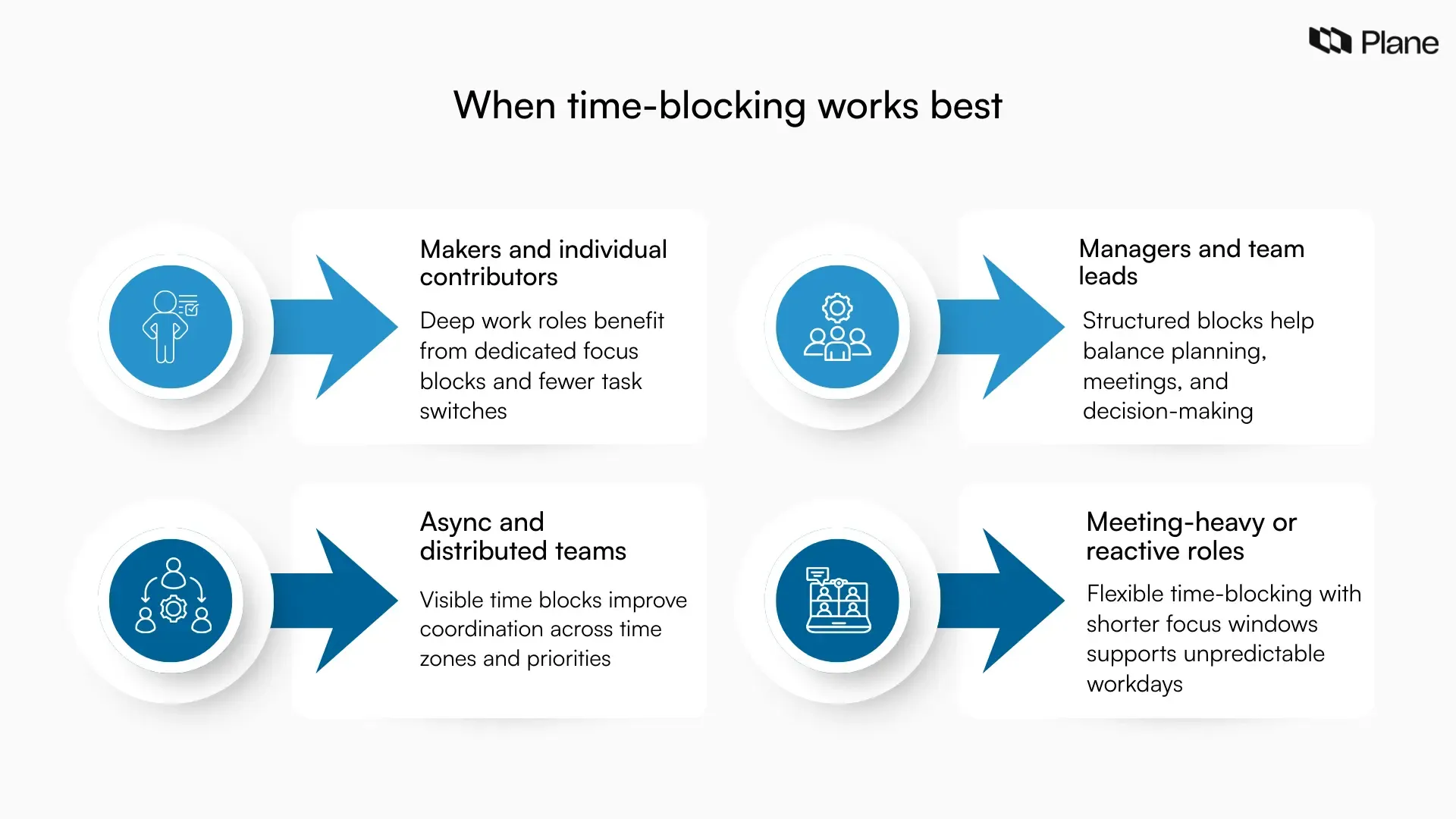 Plane

When time-blocking works best

Makers and individual contributors

Deep work roles benefit from dedicated focus blocks and fewer task switches

Managers and team leads

Structured blocks help balance planning, meetings, and decision-making

Async and distributed teams

Visible time blocks improve coordination across time zones and priorities

Meeting-heavy or reactive roles

Flexible time-blocking with shorter focus windows supports unpredictable workdays